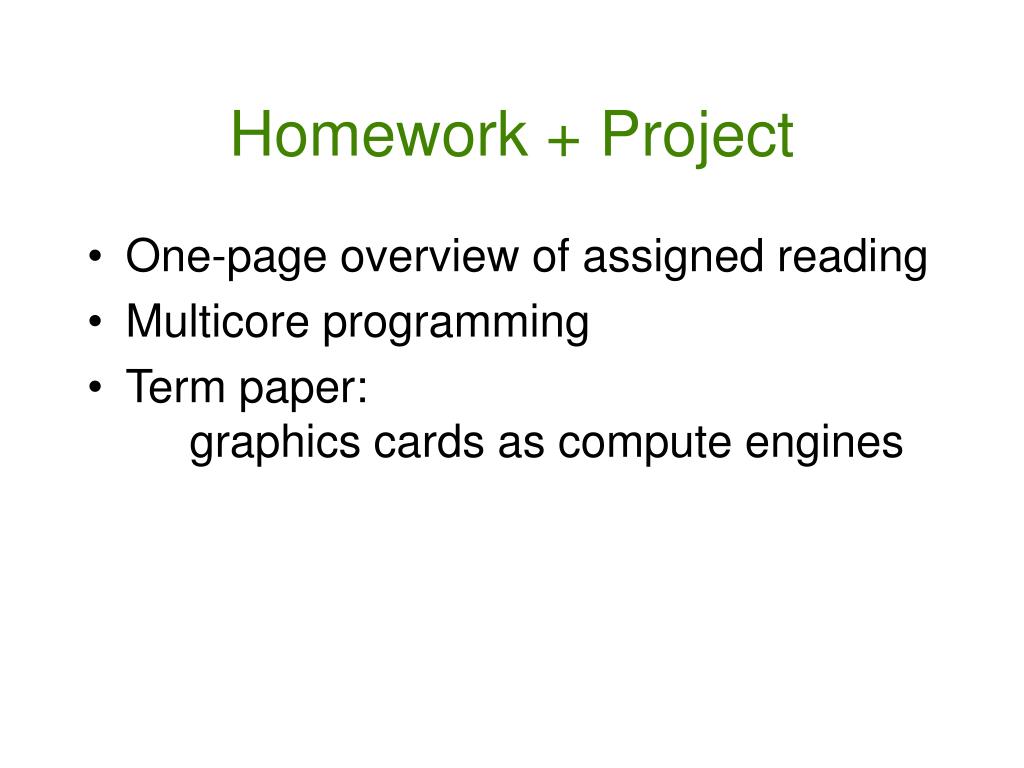 Homework + Project

• One-page overview of assigned reading
• Multicore programming
• Term paper:
graphics cards as compute engines